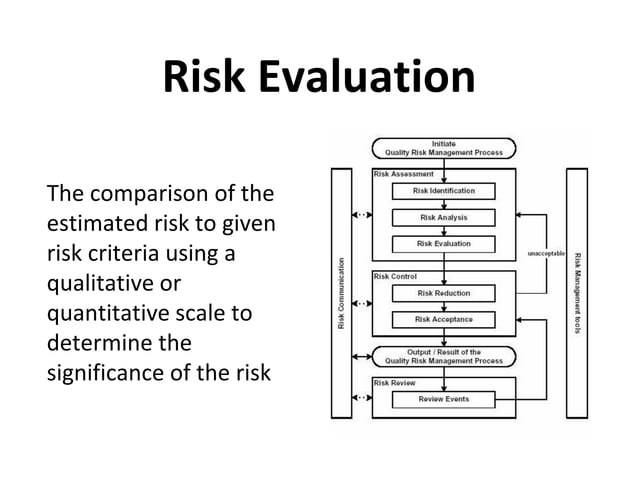 Risk Evaluation

The comparison of the estimated risk to given risk criteria using a qualitative or quantitative scale to determine the significance of the risk

Initiate
Quality Risk Management Process

Risk Assessment

Risk Identification

Risk Analysis

Risk Evaluation

unacceptable

Risk Control

Risk Reduction

Risk Acceptance

Output / Result of the
Quality Risk Management Process

Risk Review

Review Events

Risk Communication

Risk Management tools